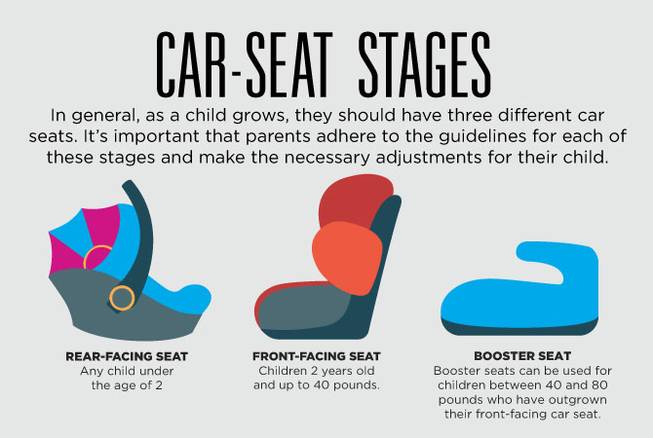 CAR-SEAT STAGES

In general, as a child grows, they should have three different car seats. It's important that parents adhere to the guidelines for each of these stages and make the necessary adjustments for their child.

REAR-FACING SEAT
Any child under the age of 2

FRONT-FACING SEAT
Children 2 years old and up to 40 pounds.

BOOSTER SEAT
Booster seats can be used for children between 40 and 80 pounds who have outgrown their front-facing car seat.